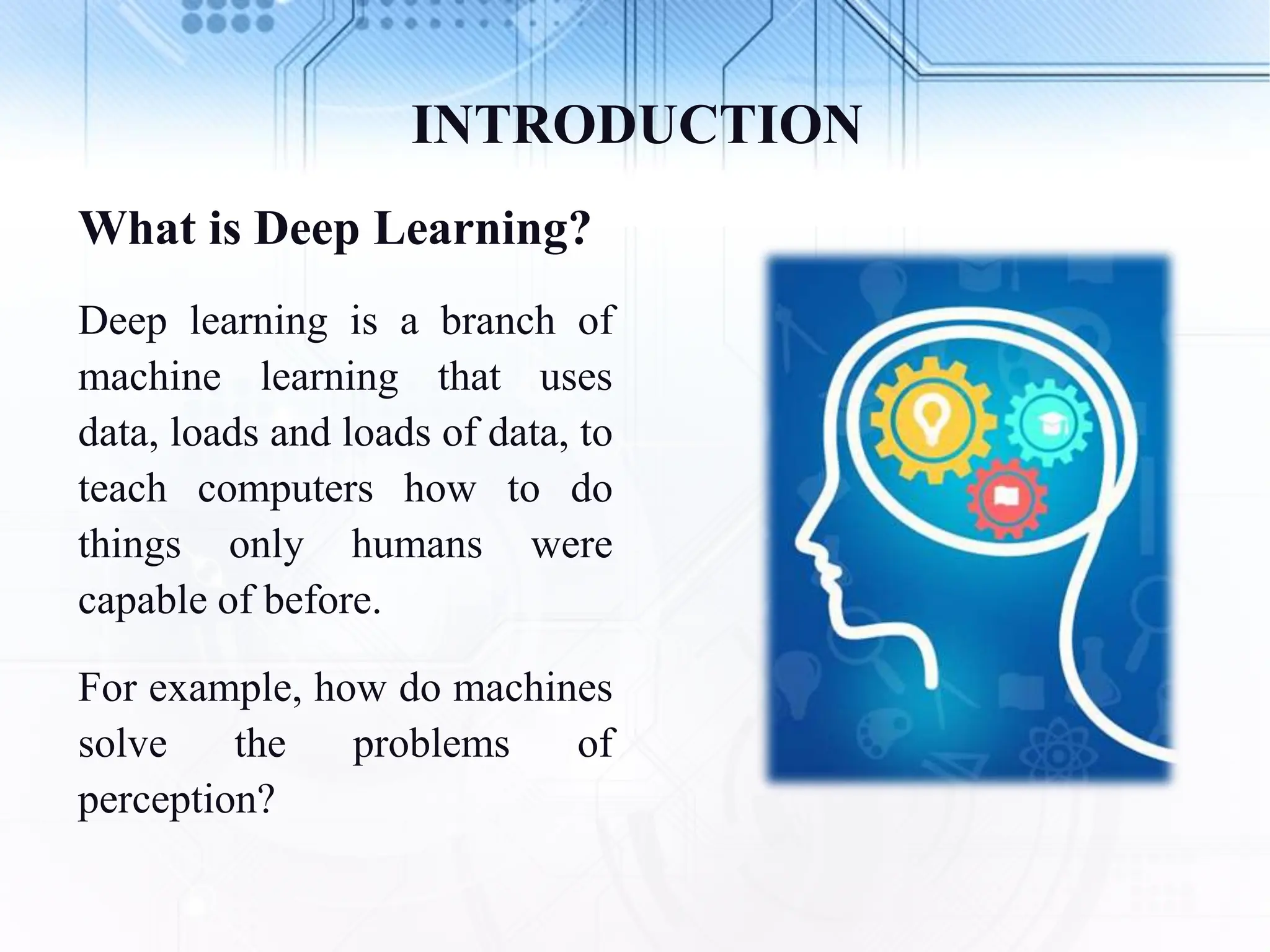 INTRODUCTION

What is Deep Learning?

Deep learning is a branch of machine learning that uses data, loads and loads of data, to teach computers how to do things only humans were capable of before.

For example, how do machines solve the problems of perception?